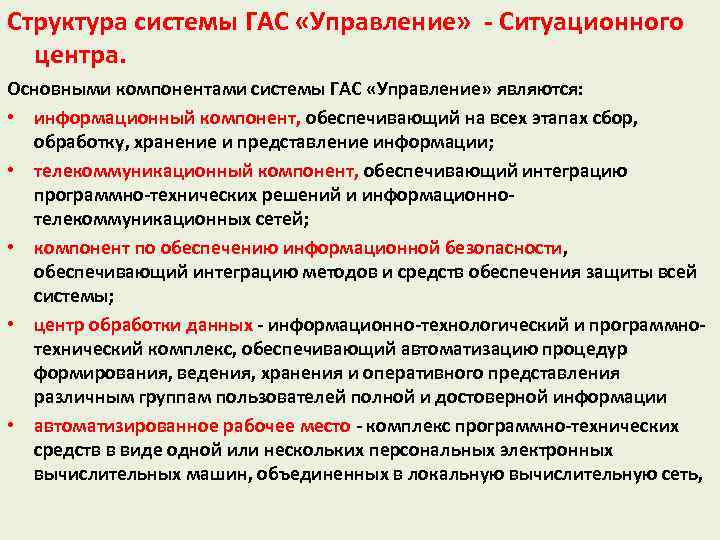 Структура системы ГАС «Управление» - Ситуационного центра.

Основными компонентами системы ГАС «Управление» являются:

• информационный компонент, обеспечивающий на всех этапах сбор, обработку, хранение и представление информации;
• телекоммуникационный компонент, обеспечивающий интеграцию программно-технических решений и информационно-телекоммуникационных сетей;
• компонент по обеспечению информационной безопасности, обеспечивающий интеграцию методов и средств обеспечения защиты всей системы;
• центр обработки данных - информационно-технологический и программно-технический комплекс, обеспечивающий автоматизацию процедур формирования, ведения, хранения и оперативного представления различным группам пользователей полной и достоверной информации
• автоматизированное рабочее место - комплекс программно-технических средств в виде одной или нескольких персональных электронных вычислительных машин, объединенных в локальную вычислительную сеть,